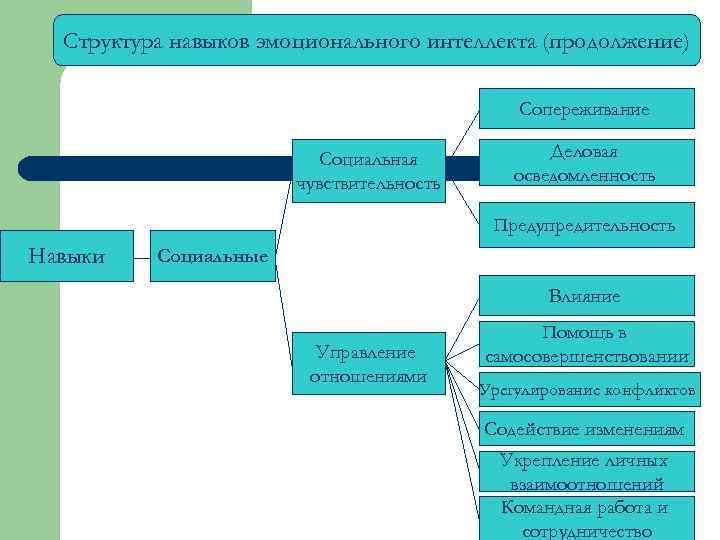 Структура навыков эмоционального интеллекта (продолжение)

Навыки

Социальные

Социальная чувствительность

Сопереживание

Деловая осведомленность

Предупредительность

Управление отношениями

Влияние

Помощь в самосовершенствовании

Урегулирование конфликтов

Содействие изменениям

Укрепление личных взаимоотношений

Командная работа и сотрудничество